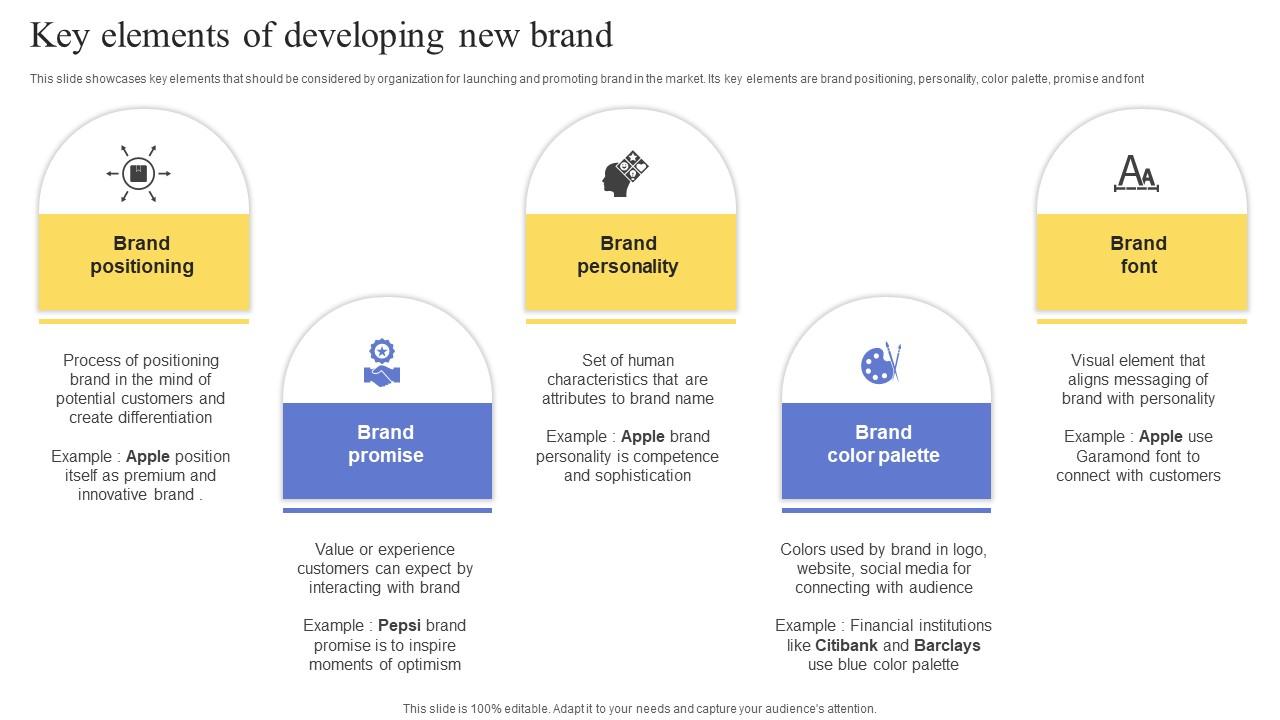 Key elements of developing new brand

This slide showcases key elements that should be considered by organization for launching and promoting brand in the market. Its key elements are brand positioning, personality, color palette, promise and font

Brand positioning

Process of positioning brand in the mind of potential customers and create differentiation

Example : Apple position itself as premium and innovative brand .

Brand promise

Value or experience customers can expect by interacting with brand

Example : Pepsi brand promise is to inspire moments of optimism

Brand personality

Set of human characteristics that are attributes to brand name

Example : Apple brand personality is competence and sophistication

Brand color palette

Colors used by brand in logo, website, social media for connecting with audience

Example : Financial institutions like Citibank and Barclays use blue color palette

Brand font

Visual element that aligns messaging of brand with personality

Example : Apple use Garamond font to connect with customers

This slide is 100% editable. Adapt it to your needs and capture your audience's attention.